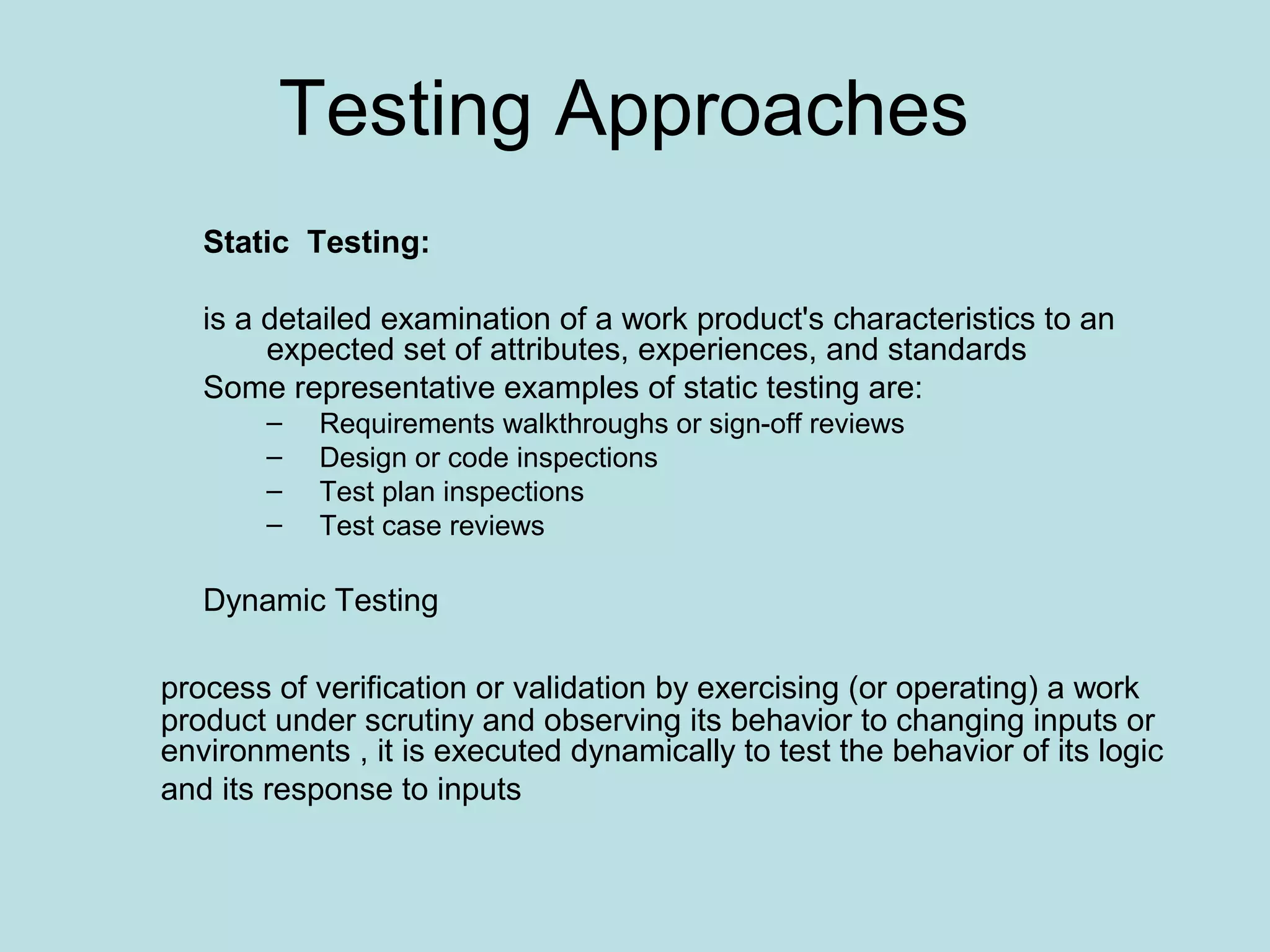 Testing Approaches

Static Testing:

is a detailed examination of a work product's characteristics to an expected set of attributes, experiences, and standards

Some representative examples of static testing are:

– Requirements walkthroughs or sign-off reviews
– Design or code inspections
– Test plan inspections
– Test case reviews

Dynamic Testing

process of verification or validation by exercising (or operating) a work product under scrutiny and observing its behavior to changing inputs or environments , it is executed dynamically to test the behavior of its logic and its response to inputs